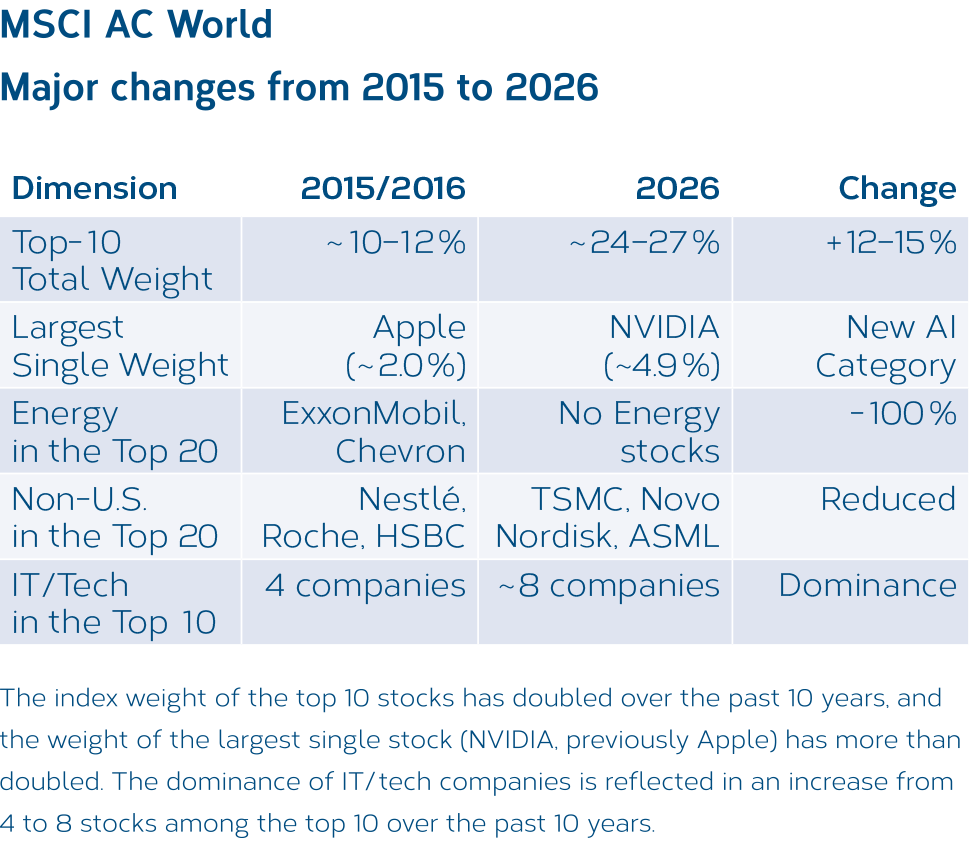 MSCI AC World
Major changes from 2015 to 2026

| Dimension | 2015/2016 | 2026 | Change |
|---|---|---|---|
| Top-10 Total Weight | ~10–12% | ~24–27% | +12–15% |
| Largest Single Weight | Apple (~2.0%) | NVIDIA (~4.9%) | New AI Category |
| Energy in the Top 20 | ExxonMobil, Chevron | No Energy stocks | -100% |
| Non-U.S. in the Top 20 | Nestlé, Roche, HSBC | TSMC, Novo Nordisk, ASML | Reduced |
| IT/Tech in the Top 10 | 4 companies | ~8 companies | Dominance |

The index weight of the top 10 stocks has doubled over the past 10 years, and the weight of the largest single stock (NVIDIA, previously Apple) has more than doubled. The dominance of IT/tech companies is reflected in an increase from 4 to 8 stocks among the top 10 over the past 10 years.